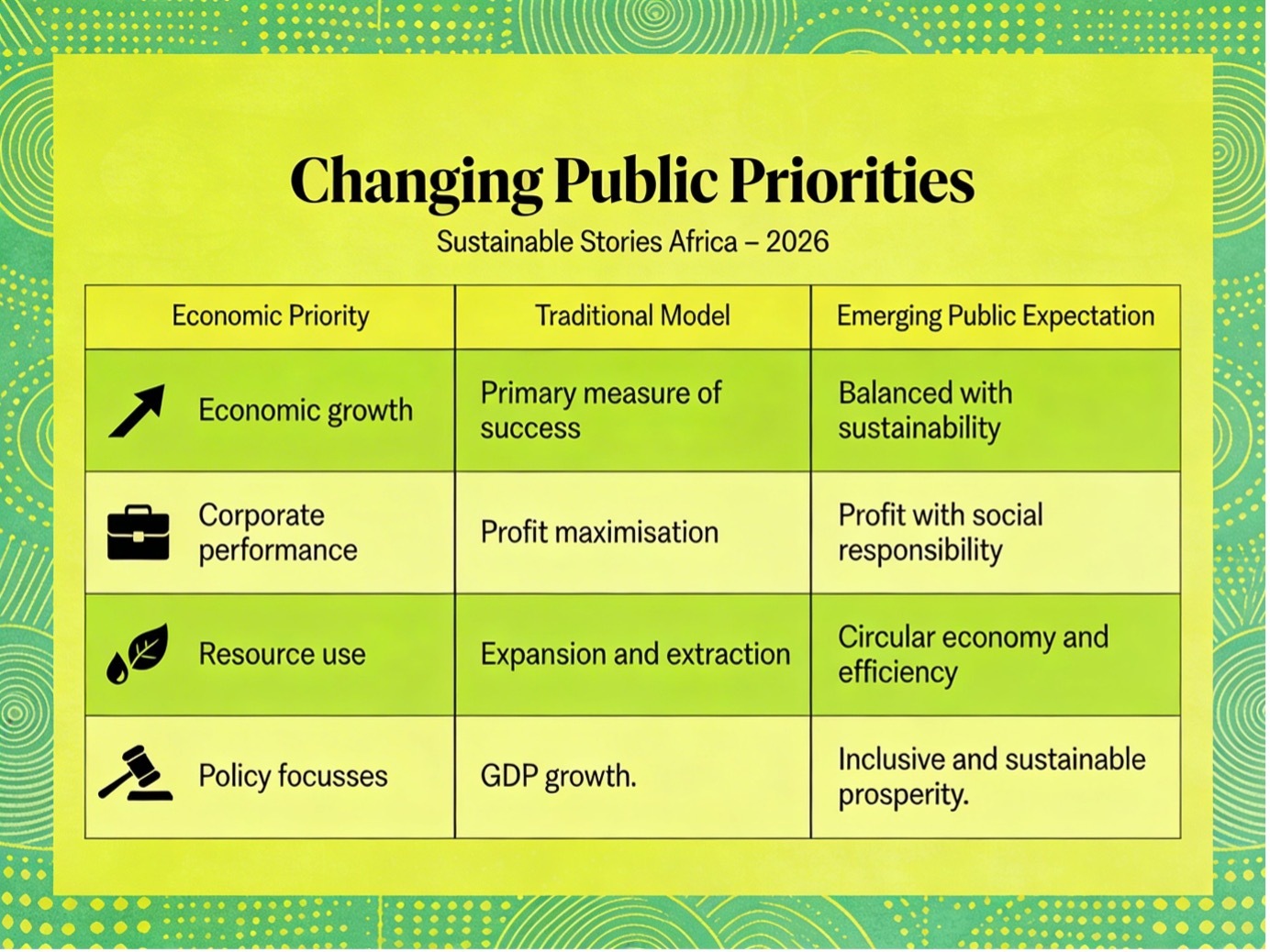 Changing Public Priorities

Sustainable Stories Africa – 2026

| Economic Priority | Traditional Model | Emerging Public Expectation |
|---|---|---|
| Economic growth | Primary measure of success | Balanced with sustainability |
| Corporate performance | Profit maximisation | Profit with social responsibility |
| Resource use | Expansion and extraction | Circular economy and efficiency |
| Policy focusses | GDP growth. | Inclusive and sustainable prosperity. |